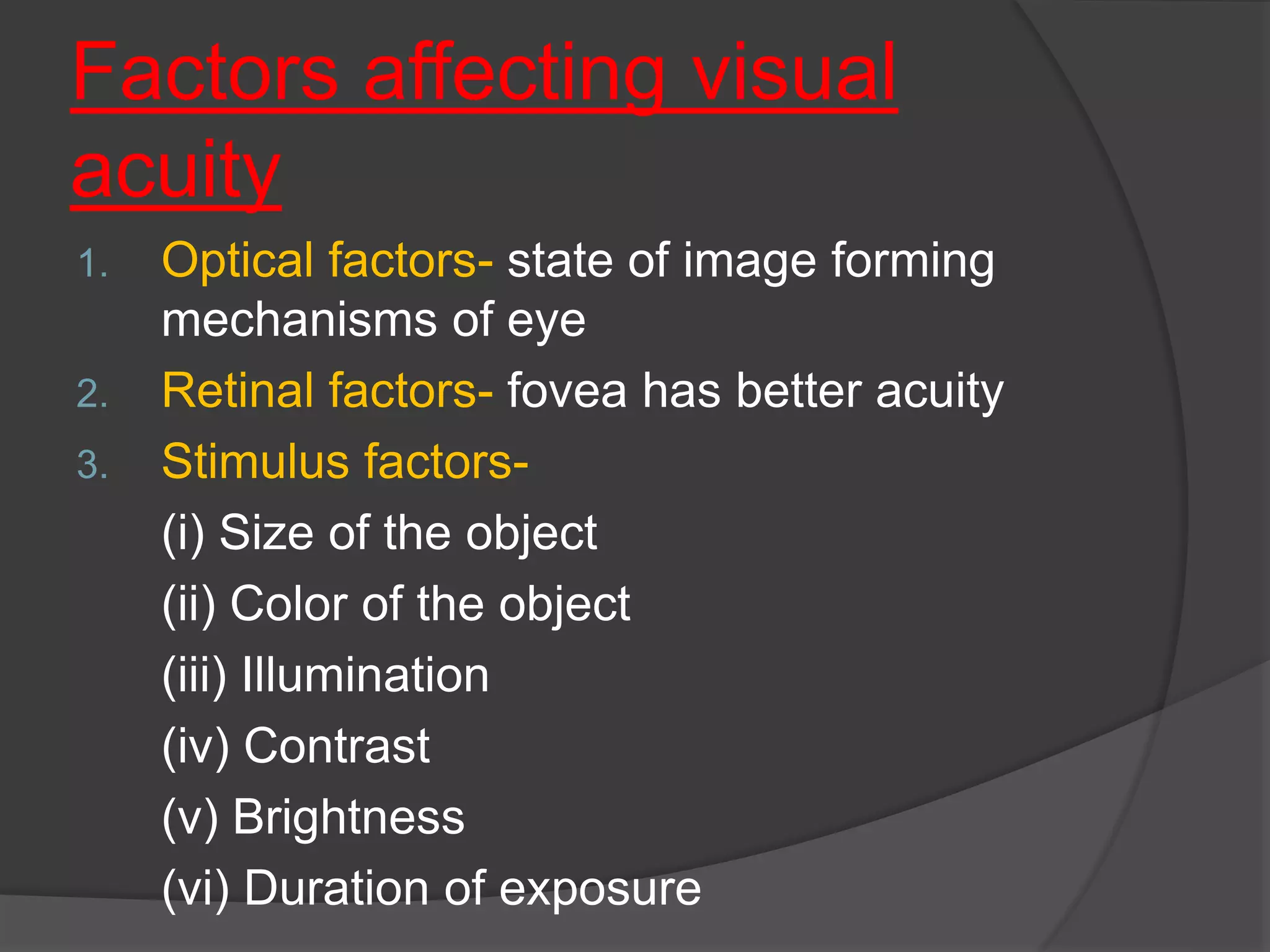 Factors affecting visual acuity

1. Optical factors- state of image forming mechanisms of eye
2. Retinal factors- fovea has better acuity
3. Stimulus factors-

(i) Size of the object
(ii) Color of the object
(iii) Illumination
(iv) Contrast
(v) Brightness
(vi) Duration of exposure